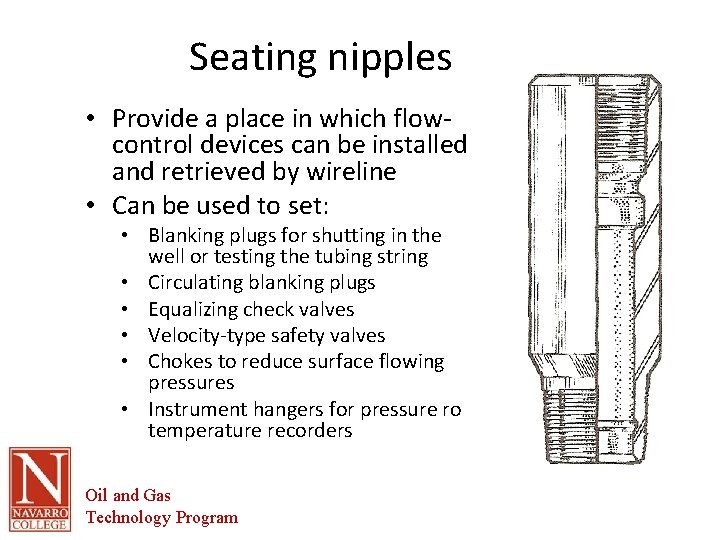 Seating nipples

• Provide a place in which flow-control devices can be installed and retrieved by wireline
• Can be used to set:
  • Blanking plugs for shutting in the well or testing the tubing string
  • Circulating blanking plugs
  • Equalizing check valves
  • Velocity-type safety valves
  • Chokes to reduce surface flowing pressures
  • Instrument hangers for pressure ro temperature recorders

N
NAVARRO COLLEGE
Oil and Gas
Technology Program